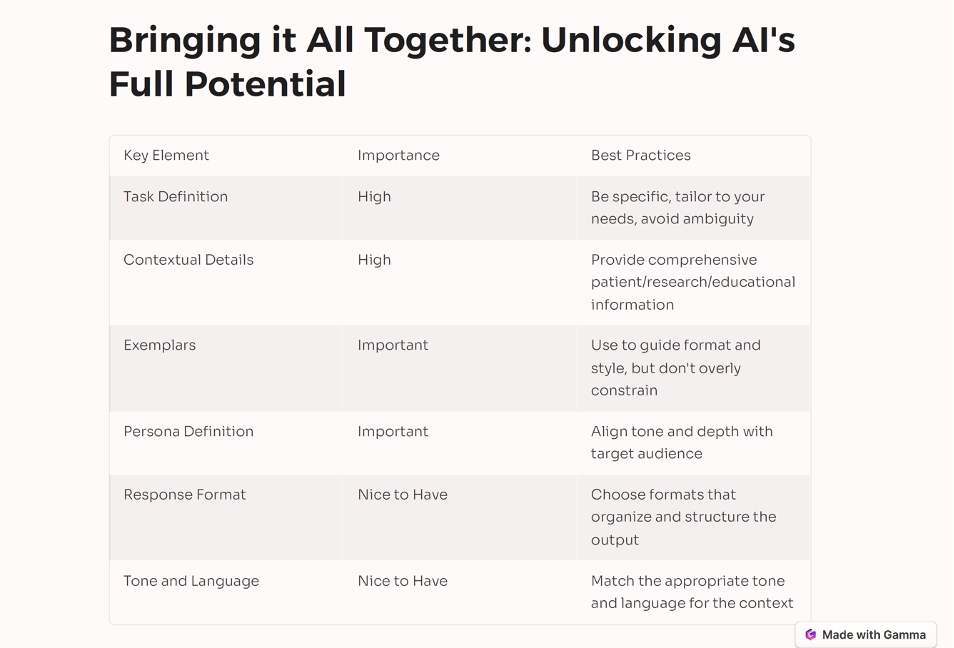 Bringing it All Together: Unlocking AI's Full Potential

| Key Element | Importance | Best Practices |
|---|---|---|
| Task Definition | High | Be specific, tailor to your needs, avoid ambiguity |
| Contextual Details | High | Provide comprehensive patient/research/educational information |
| Exemplars | Important | Use to guide format and style, but don't overly constrain |
| Persona Definition | Important | Align tone and depth with target audience |
| Response Format | Nice to Have | Choose formats that organize and structure the output |
| Tone and Language | Nice to Have | Match the appropriate tone and language for the context |

Made with Gamma